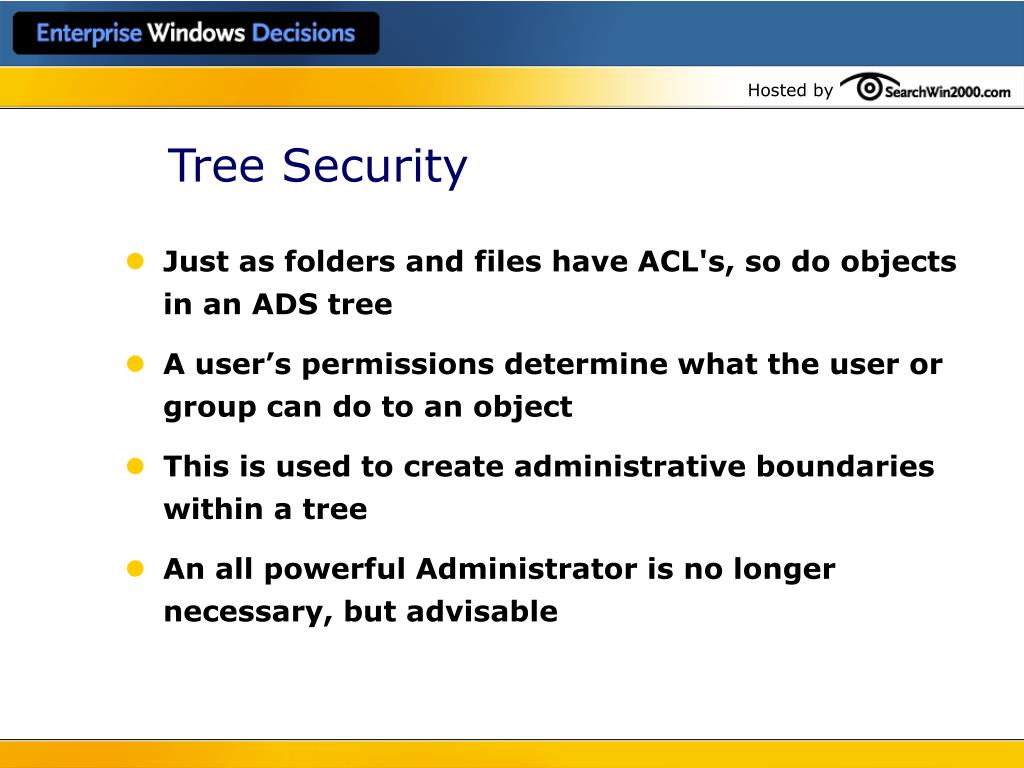 Enterprise Windows Decisions

Hosted by SearchWin2000.com

Tree Security

- Just as folders and files have ACL's, so do objects in an ADS tree
- A user’s permissions determine what the user or group can do to an object
- This is used to create administrative boundaries within a tree
- An all powerful Administrator is no longer necessary, but advisable